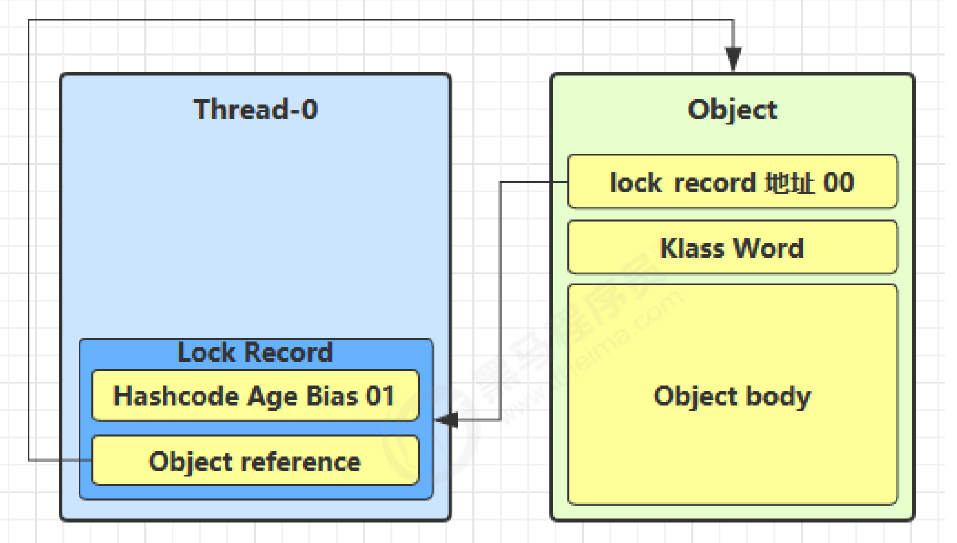 Thread-0

Lock Record

Hashcode Age Bias 01

Object reference

Object

lock record 地址 00

Klass Word

Object body

黑马程序员 www.itheima.com